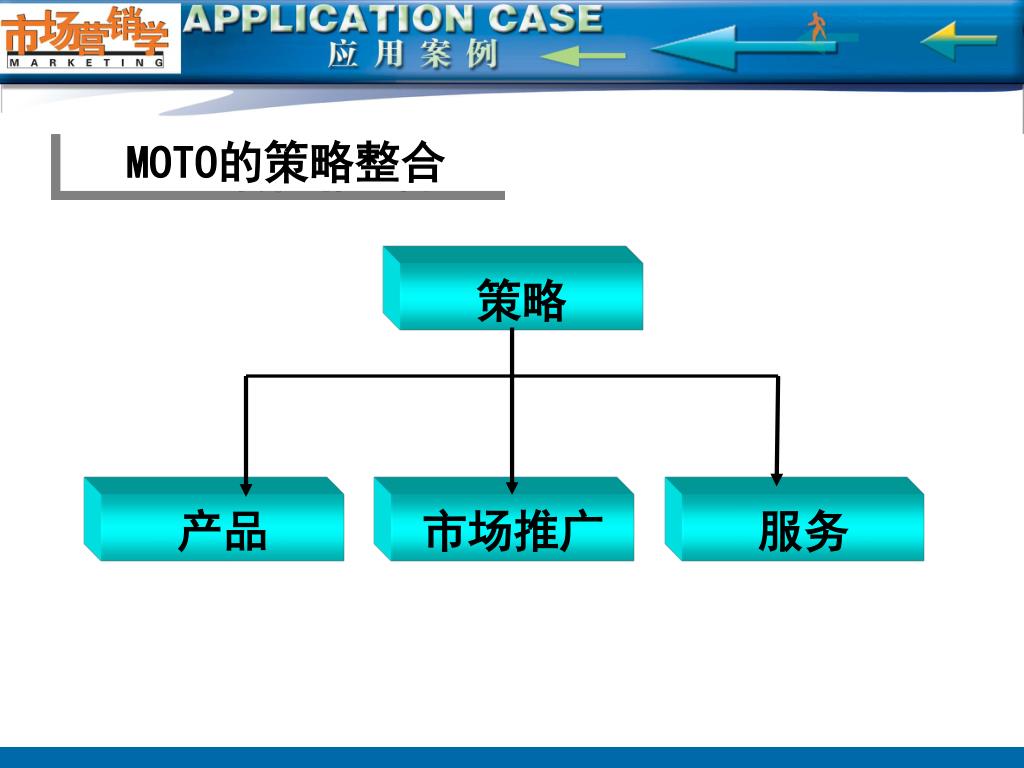 市场营销学
MARKETING
APPLICATION CASE
应用案例

MOTO的策略整合

策略

产品

市场推广

服务